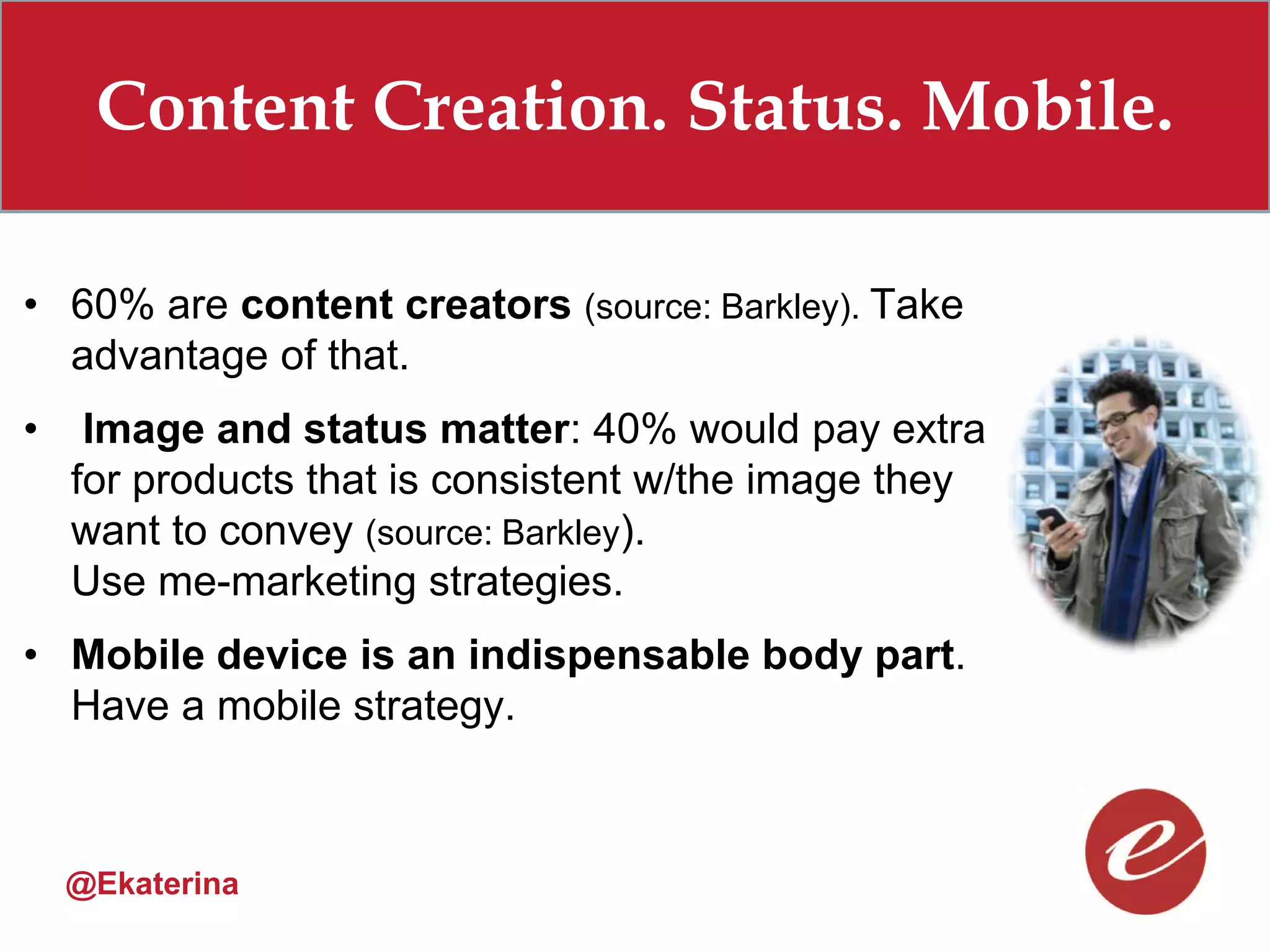 Content Creation. Status. Mobile.

• 60% are content creators (source: Barkley). Take advantage of that.

• Image and status matter: 40% would pay extra for products that is consistent w/the image they want to convey (source: Barkley).
Use me-marketing strategies.

• Mobile device is an indispensable body part.
Have a mobile strategy.

@Ekaterina

e